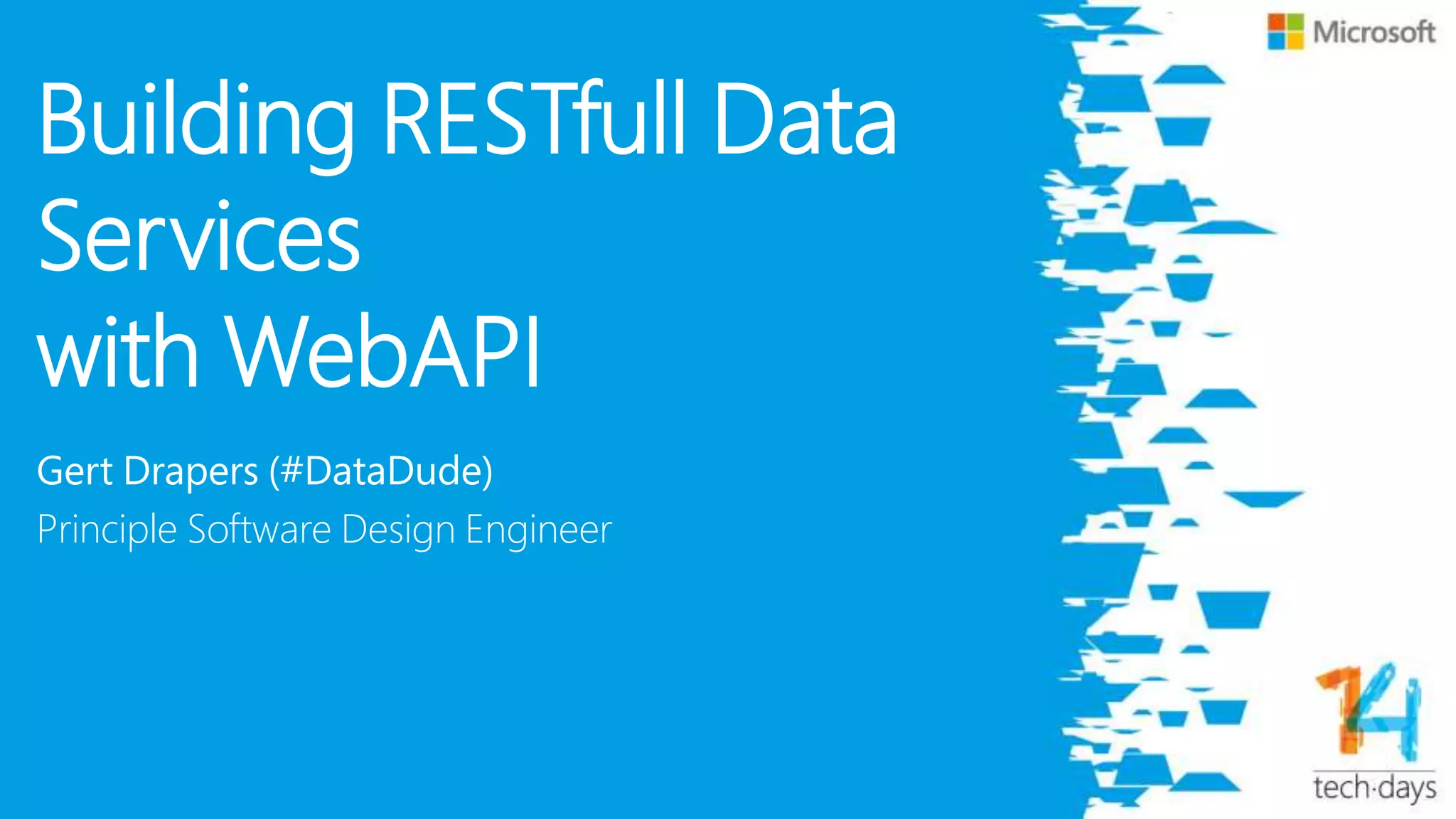 Microsoft

Building RESTfull Data Services with WebAPI

Gert Drapers (#DataDude)

Principle Software Design Engineer

14

tech·days